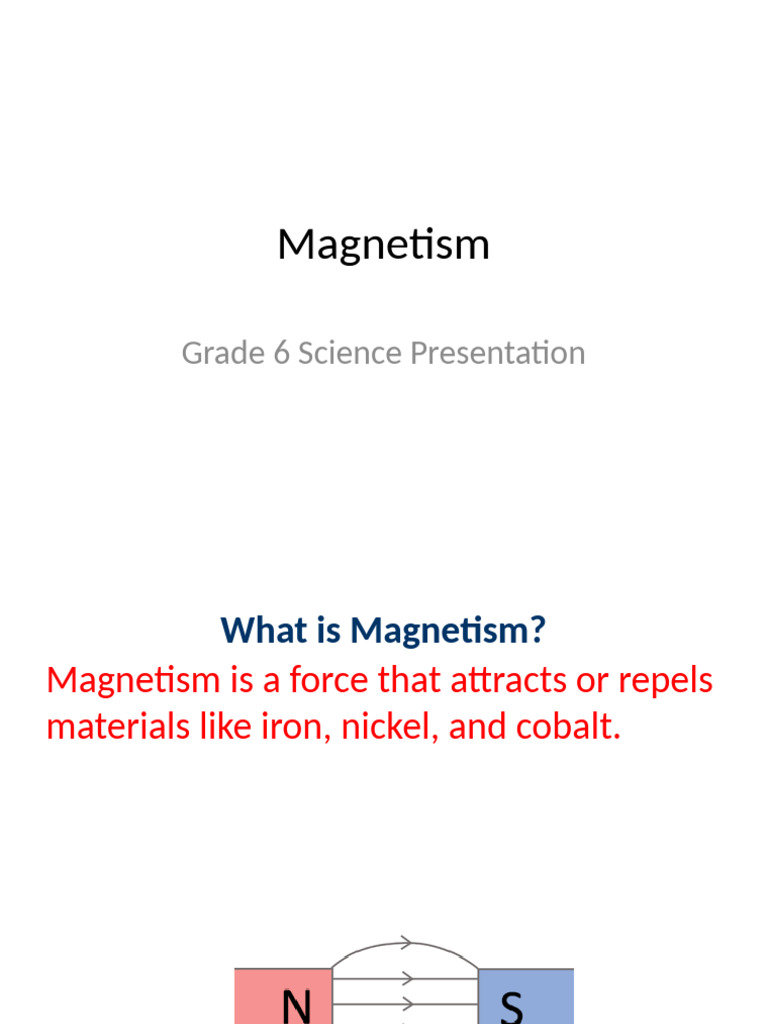 Magnetism

Grade 6 Science Presentation

What is Magnetism?

Magnetism is a force that attracts or repels materials like iron, nickel, and cobalt.

N

S